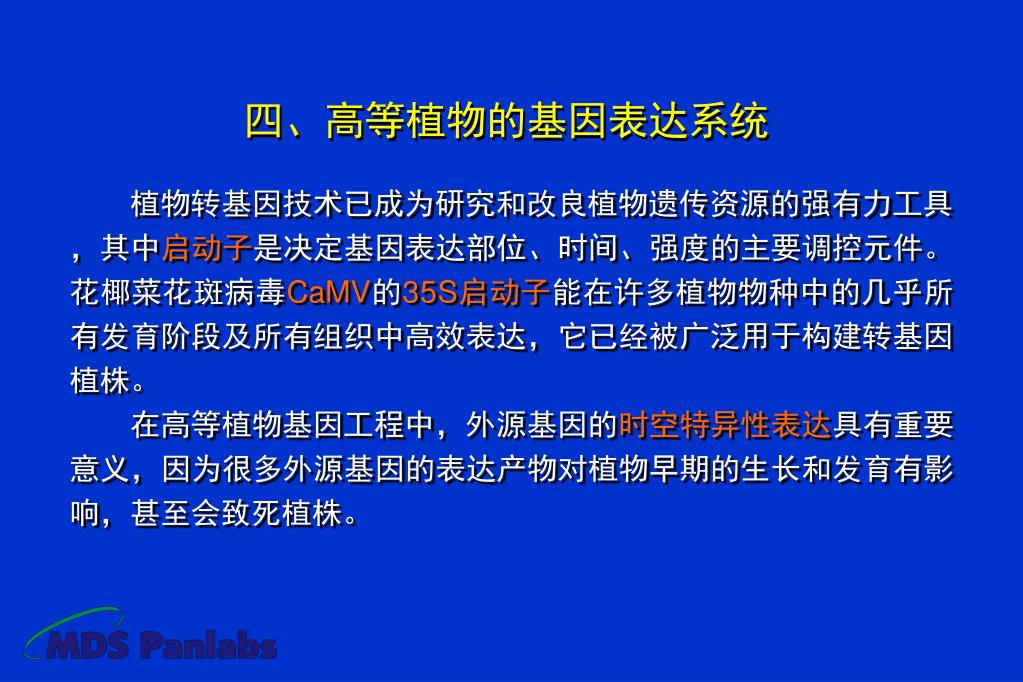 四、高等植物的基因表达系统

植物转基因技术已成为研究和改良植物遗传资源的强有力工具，其中启动子是决定基因表达部位、时间、强度的主要调控元件。花椰菜花斑病毒CaMV的35S启动子能在许多植物物种中的几乎所有发育阶段及所有组织中高效表达，它已经被广泛用于构建转基因植株。

在高等植物基因工程中，外源基因的时空特异性表达具有重要意义，因为很多外源基因的表达产物对植物早期的生长和发育有影响，甚至会致死植株。

MDS Panlabs